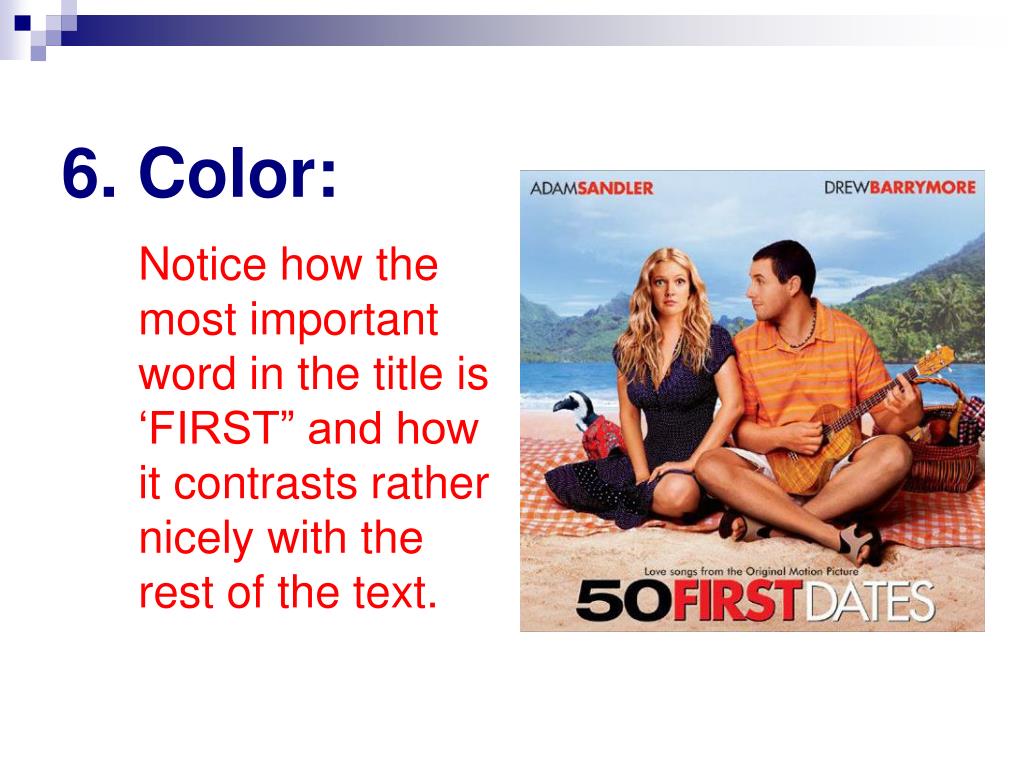 6. Color:

Notice how the most important word in the title is ‘FIRST” and how it contrasts rather nicely with the rest of the text.

ADAMSANDLER

DREWBARRYMORE

Love songs from the Original Motion Picture

50FIRSTDATES